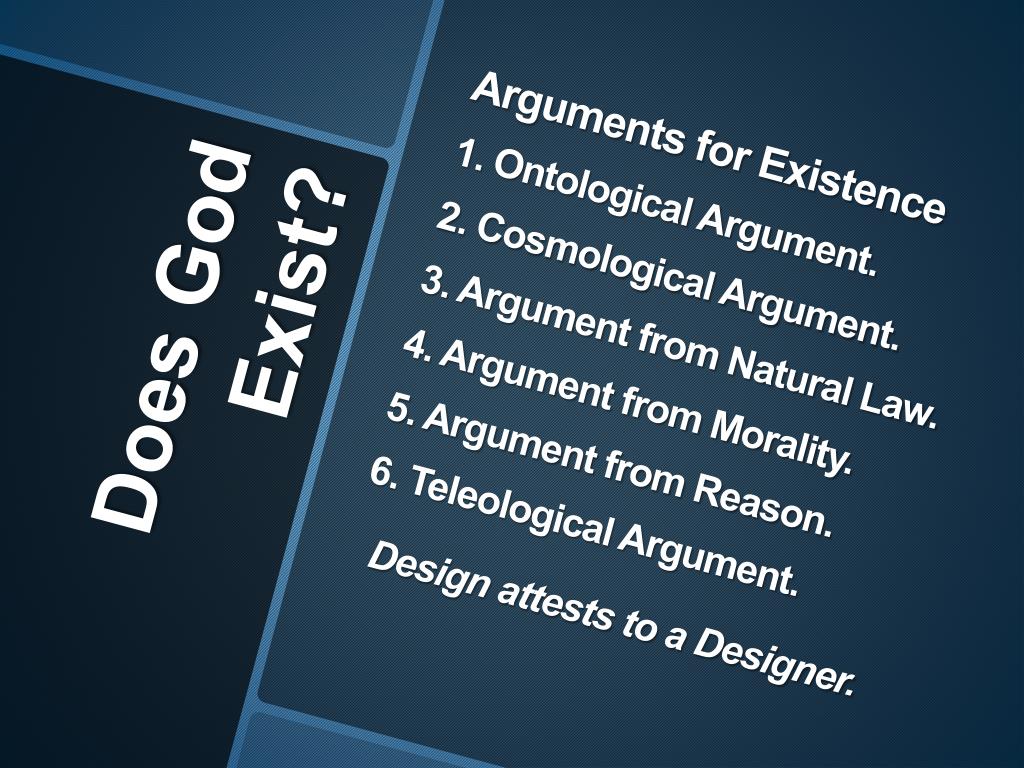 Does God Exist?

Arguments for Existence
1. Ontological Argument.
2. Cosmological Argument.
3. Argument from Natural Law.
4. Argument from Morality.
5. Argument from Reason.
6. Teleological Argument.
Design attests to a Designer.